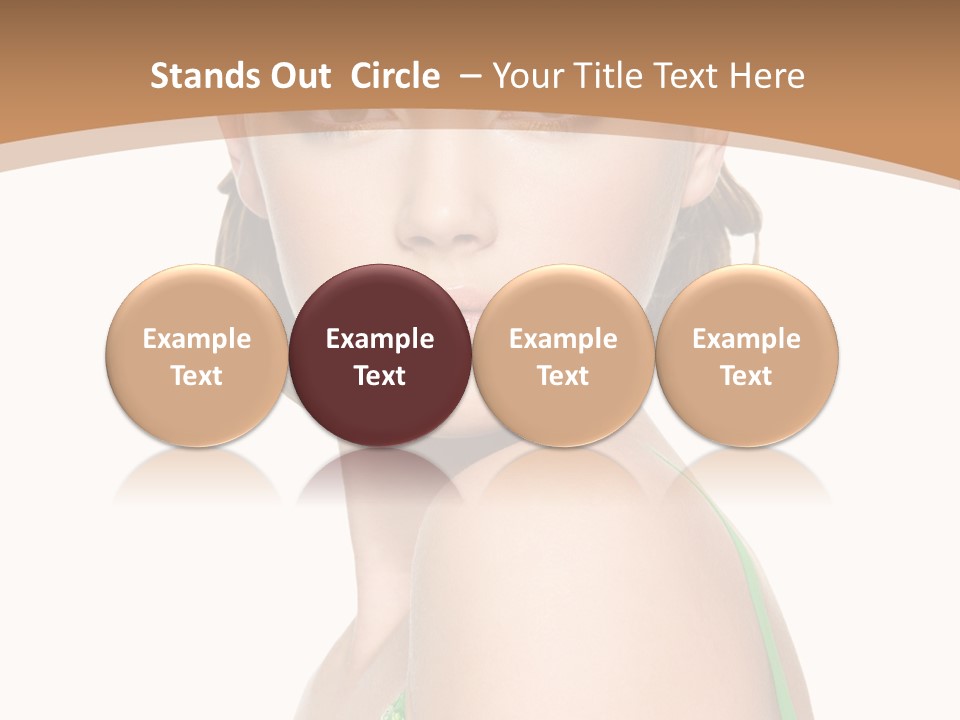 Stands Out Circle – Your Title Text Here

Example Text

Example Text

Example Text

Example Text